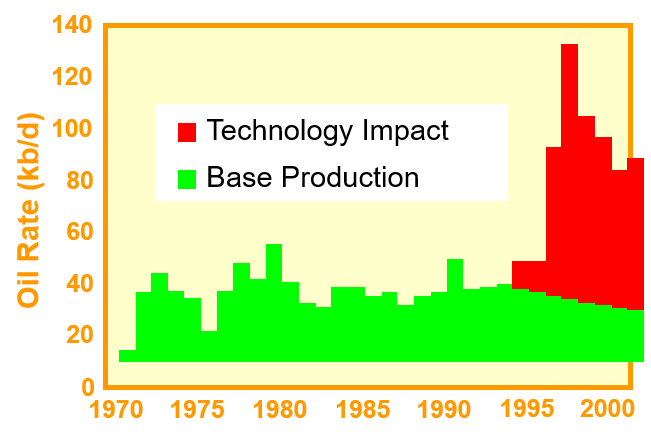 Oil Rate (kb/d)

140
120
100
80
60
40
20
0

Technology Impact
Base Production

1970
1975
1980
1985
1990
1995
2000